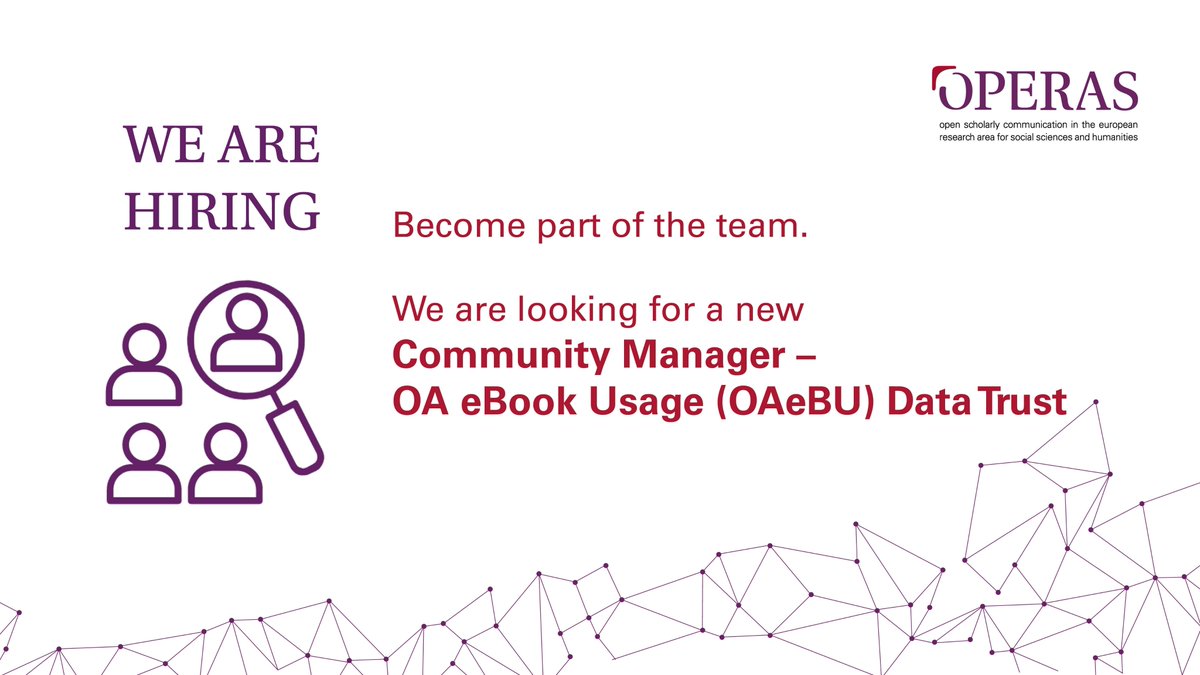 OPERAS
open scholarly communication in the european research area for social sciences and humanities

WE ARE HIRING

Become part of the team.

We are looking for a new
Community Manager –
OA eBook Usage (OAeBU) Data Trust